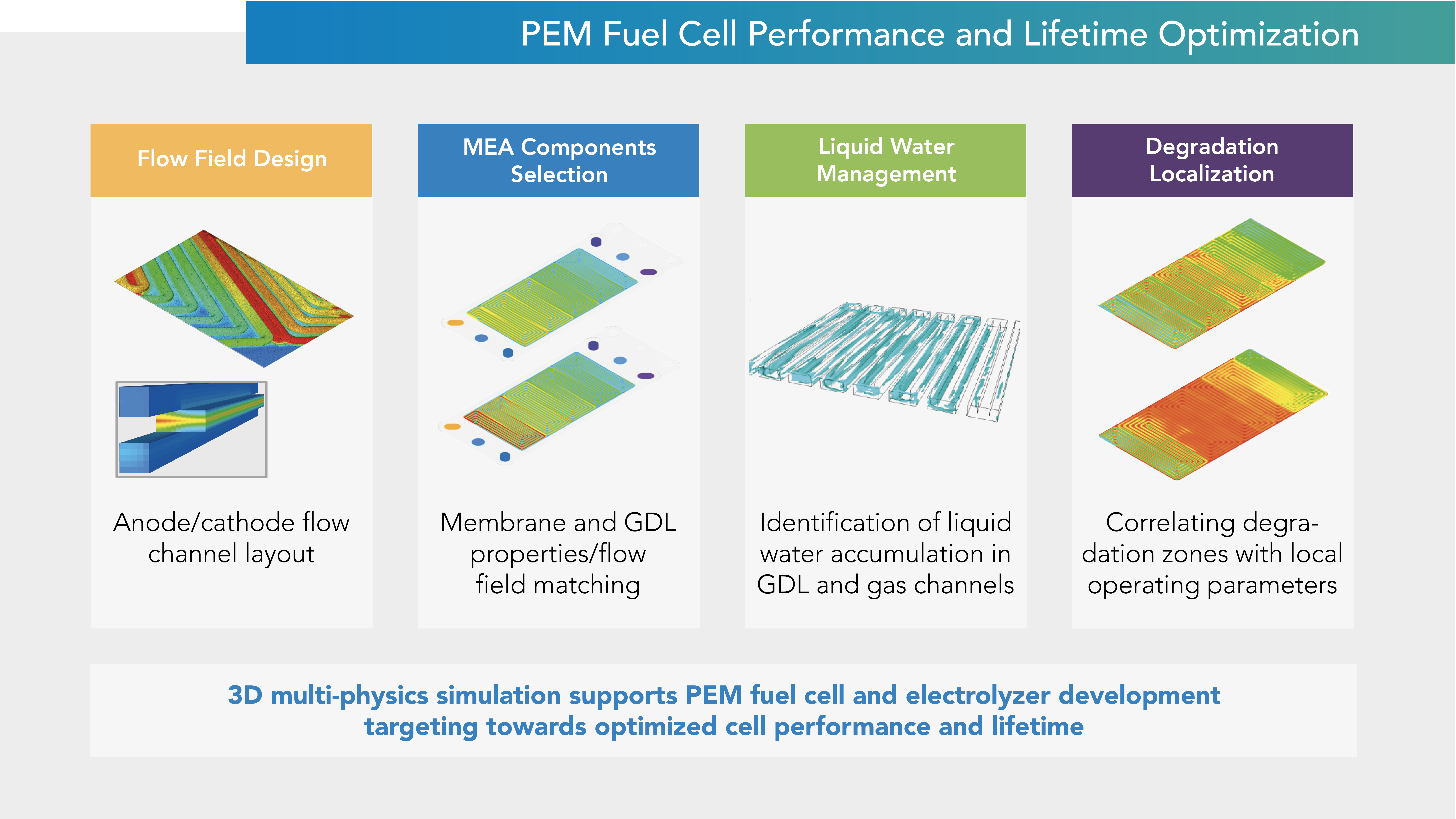 PEM Fuel Cell Performance and Lifetime Optimization

Flow Field Design

Anode/cathode flow channel layout

MEA Components Selection

Membrane and GDL properties/flow field matching

Liquid Water Management

Identification of liquid water accumulation in GDL and gas channels

Degradation Localization

Correlating degradation zones with local operating parameters

3D multi-physics simulation supports PEM fuel cell and electrolyzer development targeting towards optimized cell performance and lifetime